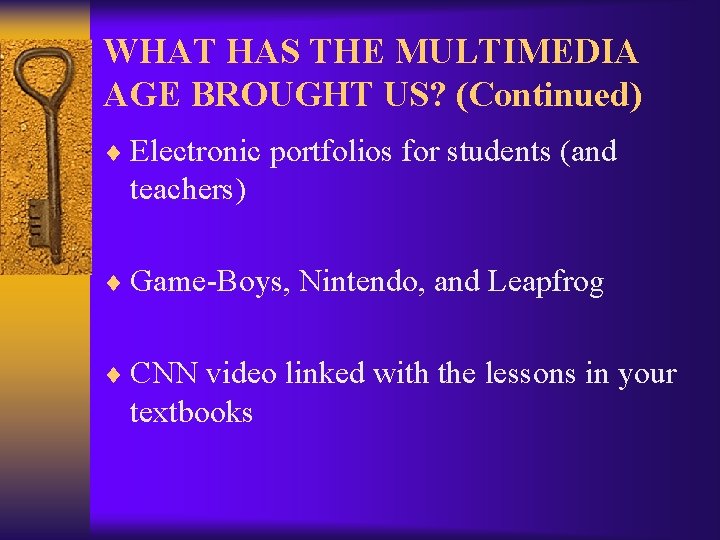 WHAT HAS THE MULTIMEDIA AGE BROUGHT US? (Continued)

♦ Electronic portfolios for students (and teachers)

♦ Game-Boys, Nintendo, and Leapfrog

♦ CNN video linked with the lessons in your textbooks